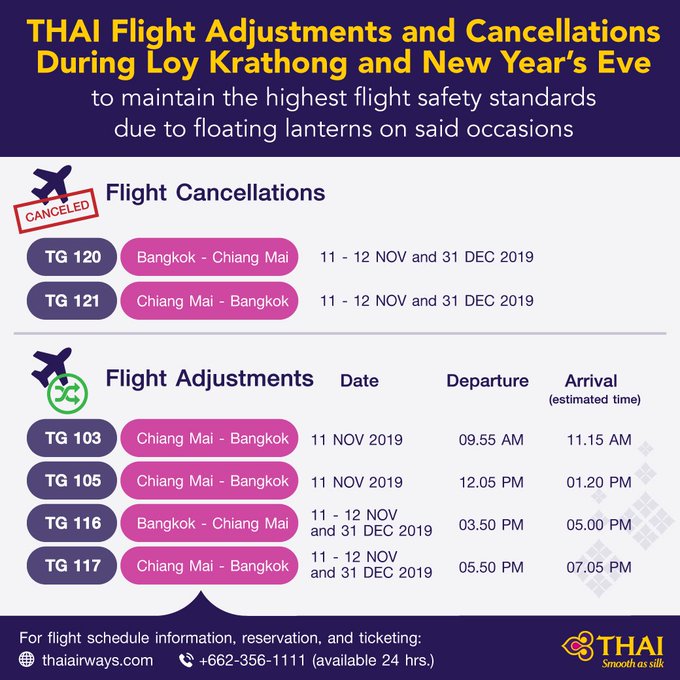 THAI Flight Adjustments and Cancellations During Loy Krathong and New Year's Eve

to maintain the highest flight safety standards due to floating lanterns on said occasions

CANCELED

Flight Cancellations

| | | |
|---|---|---|
| TG 120 | Bangkok - Chiang Mai | 11 - 12 NOV and 31 DEC 2019 |
| TG 121 | Chiang Mai - Bangkok | 11 - 12 NOV and 31 DEC 2019 |

| Flight Adjustments | | Date | Departure | Arrival (estimated time) |
|---|---|---|---|---|
| TG 103 | Chiang Mai - Bangkok | 11 NOV 2019 | 09.55 AM | 11.15 AM |
| TG 105 | Chiang Mai - Bangkok | 11 NOV 2019 | 12.05 PM | 01.20 PM |
| TG 116 | Bangkok - Chiang Mai | 11 - 12 NOV and 31 DEC 2019 | 03.50 PM | 05.00 PM |
| TG 117 | Chiang Mai - Bangkok | 11 - 12 NOV and 31 DEC 2019 | 05.50 PM | 07.05 PM |

For flight schedule information, reservation, and ticketing:
thaiairways.com +662-356-1111 (available 24 hrs.)

THAI
Smooth as silk